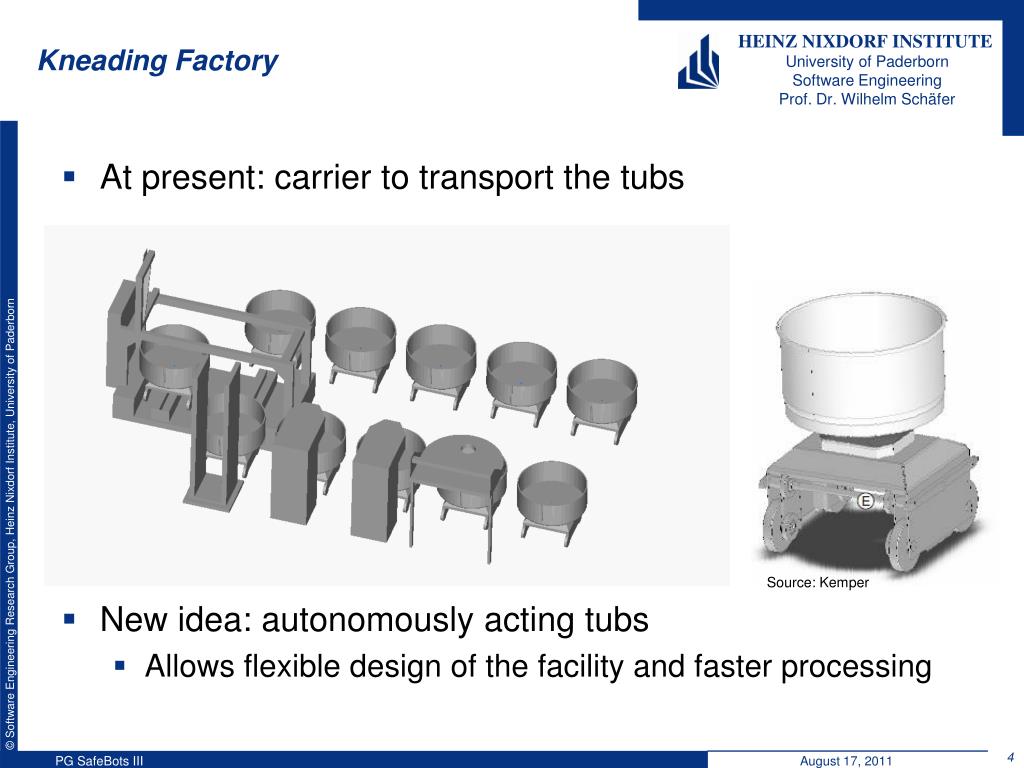 Kneading Factory

HEINZ NIXDORF INSTITUTE
University of Paderborn
Software Engineering
Prof. Dr. Wilhelm Schäfer

© Software Engineering Research Group, Heinz Nixdorf Institute, University of Paderborn

▪ At present: carrier to transport the tubs

E

Source: Kemper

▪ New idea: autonomously acting tubs
▪ Allows flexible design of the facility and faster processing

PG SafeBots III

August 17, 2011

4